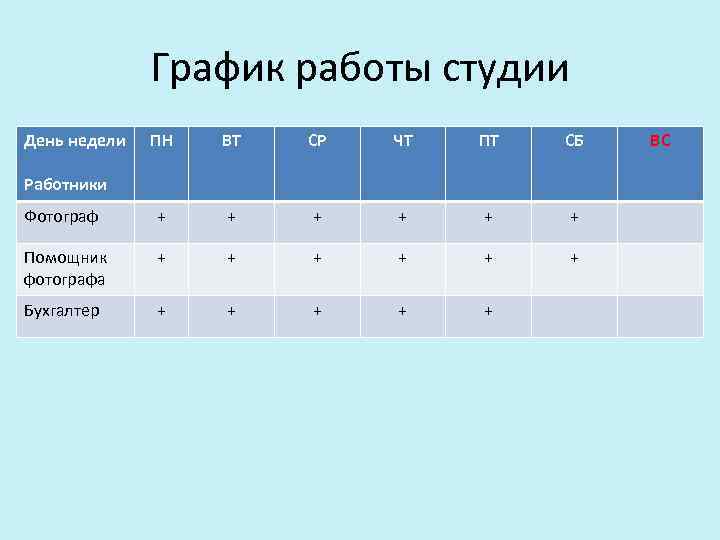 График работы студии

| День недели Работники | ПН | ВТ | СР | ЧТ | ПТ | СБ | ВС |
|---|---|---|---|---|---|---|---|
| Фотограф | + | + | + | + | + | + | |
| Помощник фотографа | + | + | + | + | + | + | |
| Бухгалтер | + | + | + | + | + | | |